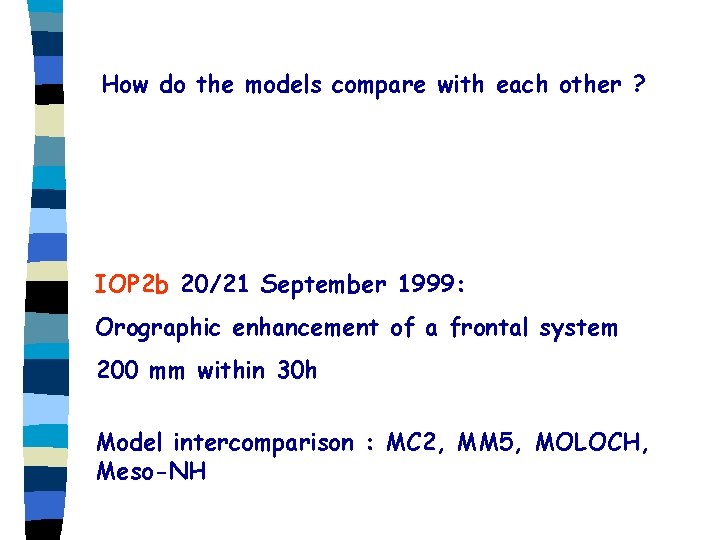 How do the models compare with each other ?

IOP2b 20/21 September 1999:

Orographic enhancement of a frontal system

200 mm within 30h

Model intercomparison : MC2, MM5, MOLOCH, Meso-NH